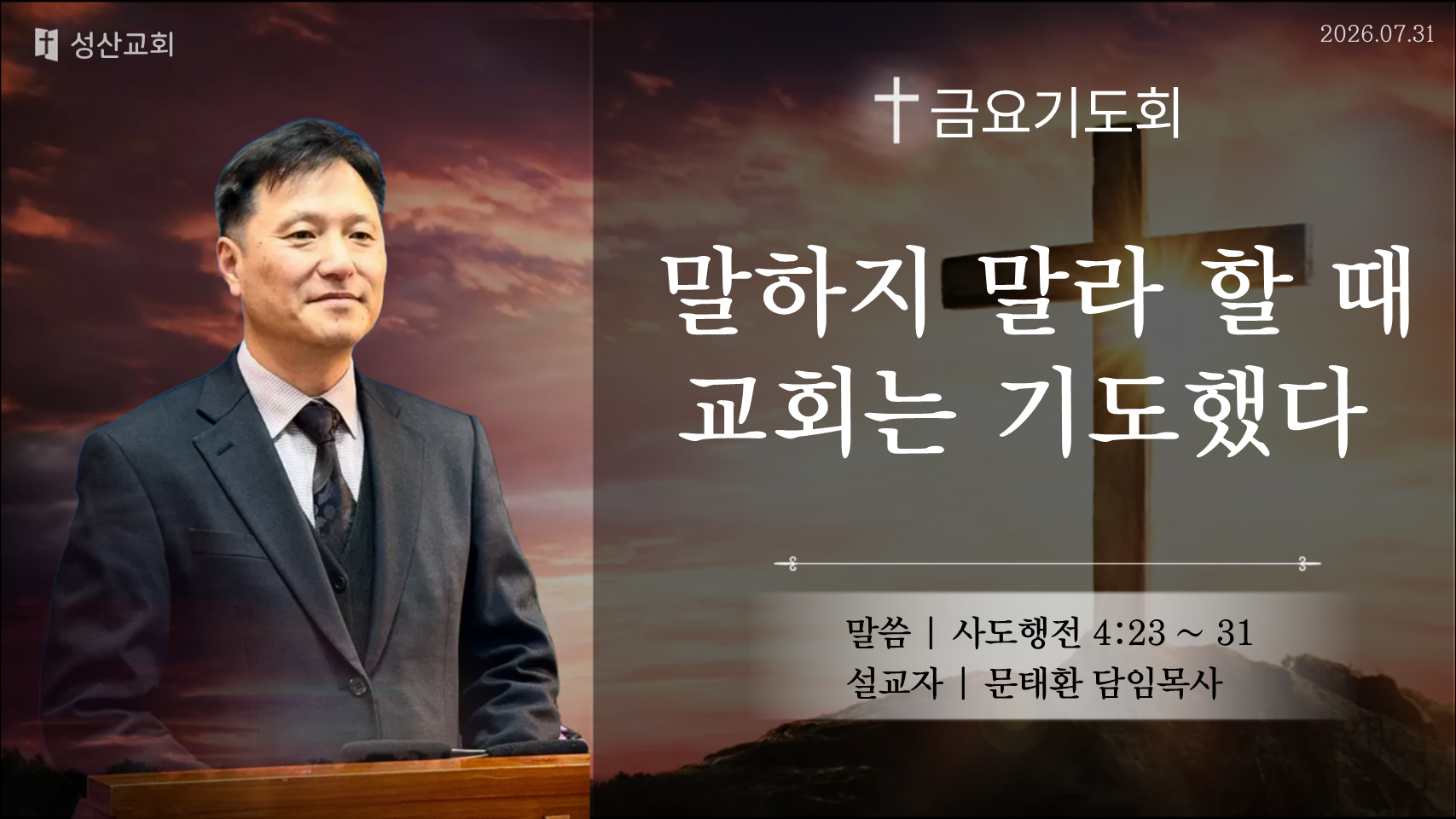 성산교회

2026.07.31

금요기도회

말하지 말라 할 때
교회는 기도했다

말씀 | 사도행전 4:23 ~ 31
설교자 | 문태환 담임목사